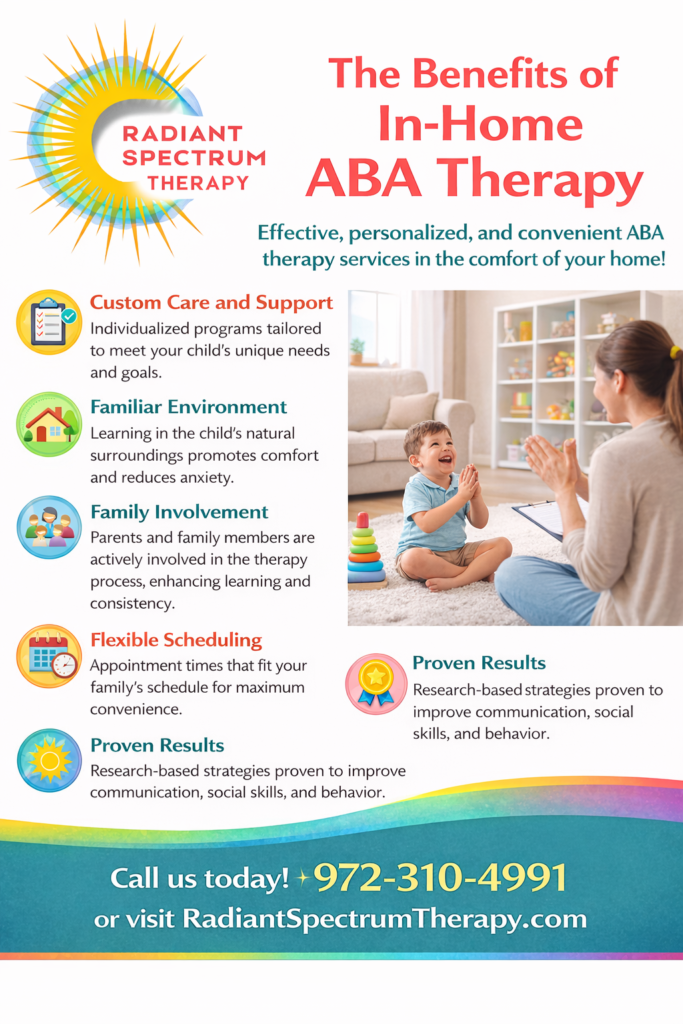 RADIANT SPECTRUM THERAPY

The Benefits of In-Home ABA Therapy

Effective, personalized, and convenient ABA therapy services in the comfort of your home!

Custom Care and Support
Individualized programs tailored to meet your child's unique needs and goals.

Familiar Environment
Learning in the child's natural surroundings promotes comfort and reduces anxiety.

Family Involvement
Parents and family members are actively involved in the therapy process, enhancing learning and consistency.

Flexible Scheduling
Appointment times that fit your family's schedule for maximum convenience.

Proven Results
Research-based strategies proven to improve communication, social skills, and behavior.

Proven Results
Research-based strategies proven to improve communication, social skills, and behavior.

Call us today! 972-310-4991
or visit RadiantSpectrumTherapy.com